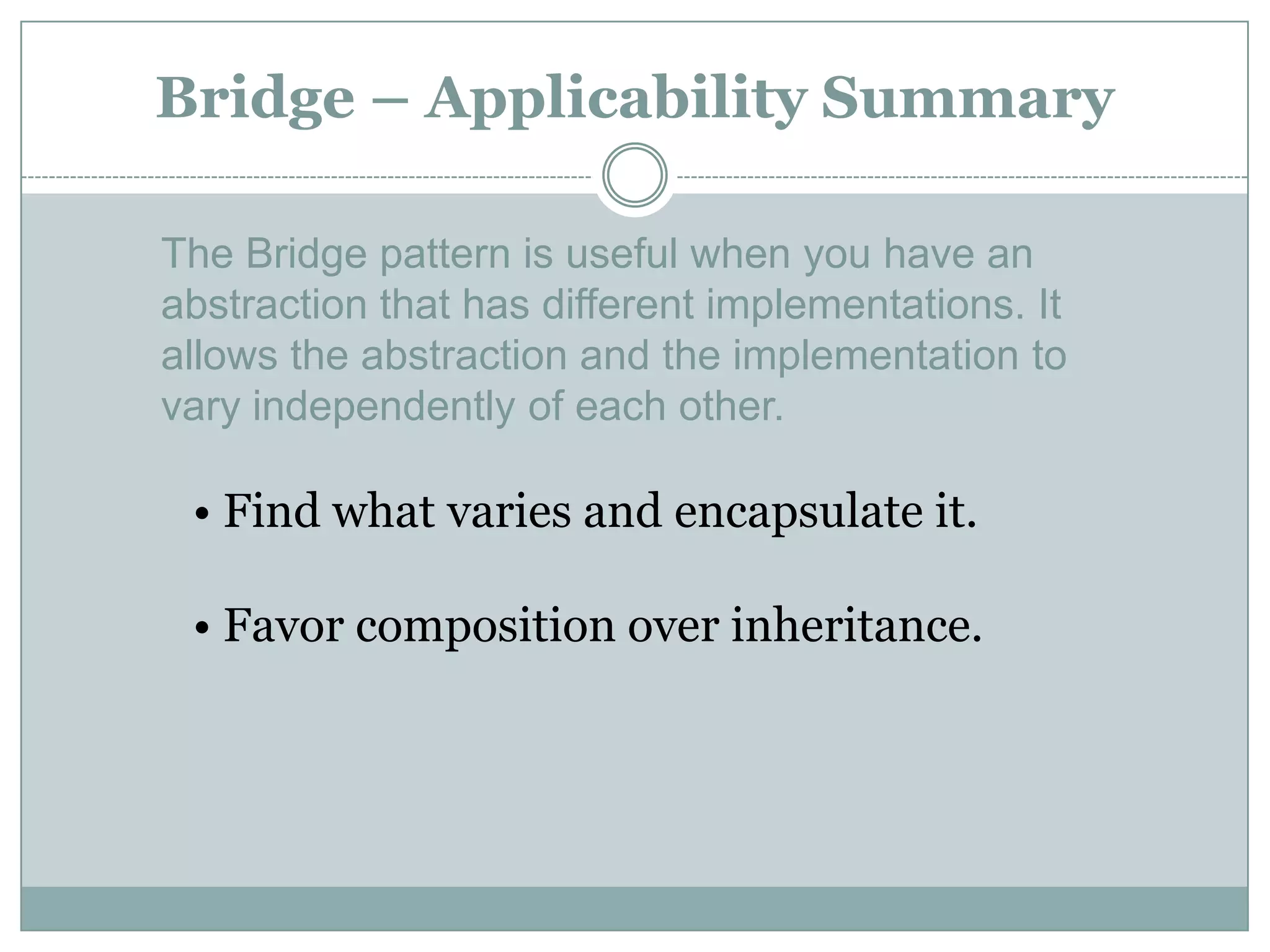 Bridge – Applicability Summary

The Bridge pattern is useful when you have an abstraction that has different implementations. It allows the abstraction and the implementation to vary independently of each other.

• Find what varies and encapsulate it.

• Favor composition over inheritance.